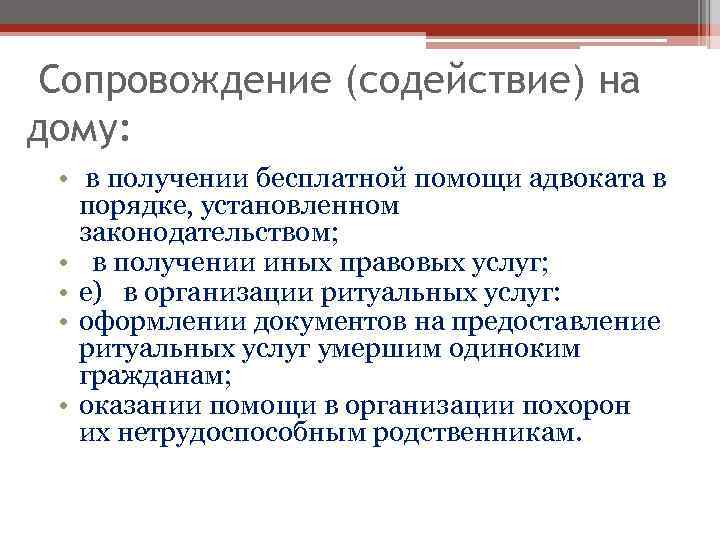 Сопровождение (содействие) на дому:

• в получении бесплатной помощи адвоката в порядке, установленном законодательством;
• в получении иных правовых услуг;
• е) в организации ритуальных услуг:
• оформлении документов на предоставление ритуальных услуг умершим одиноким гражданам;
• оказании помощи в организации похорон их нетрудоспособным родственникам.